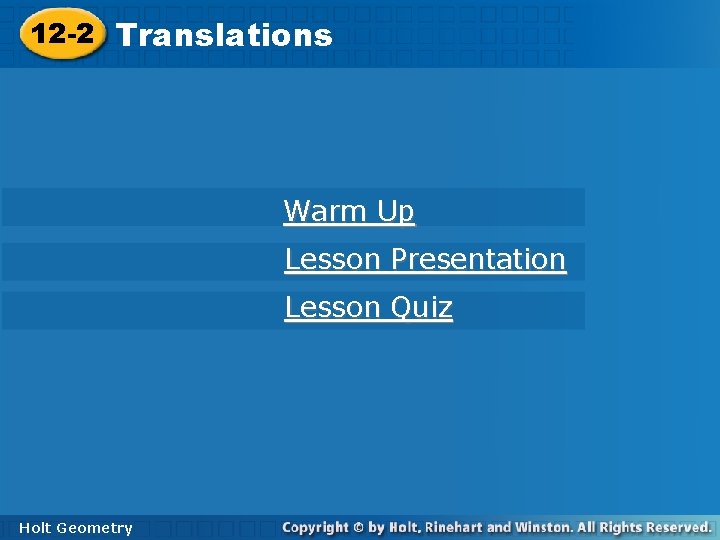 12-2 Translations

Warm Up

Lesson Presentation

Lesson Quiz

Holt Geometry

Copyright © by Holt, Rinehart and Winston. All Rights Reserved.